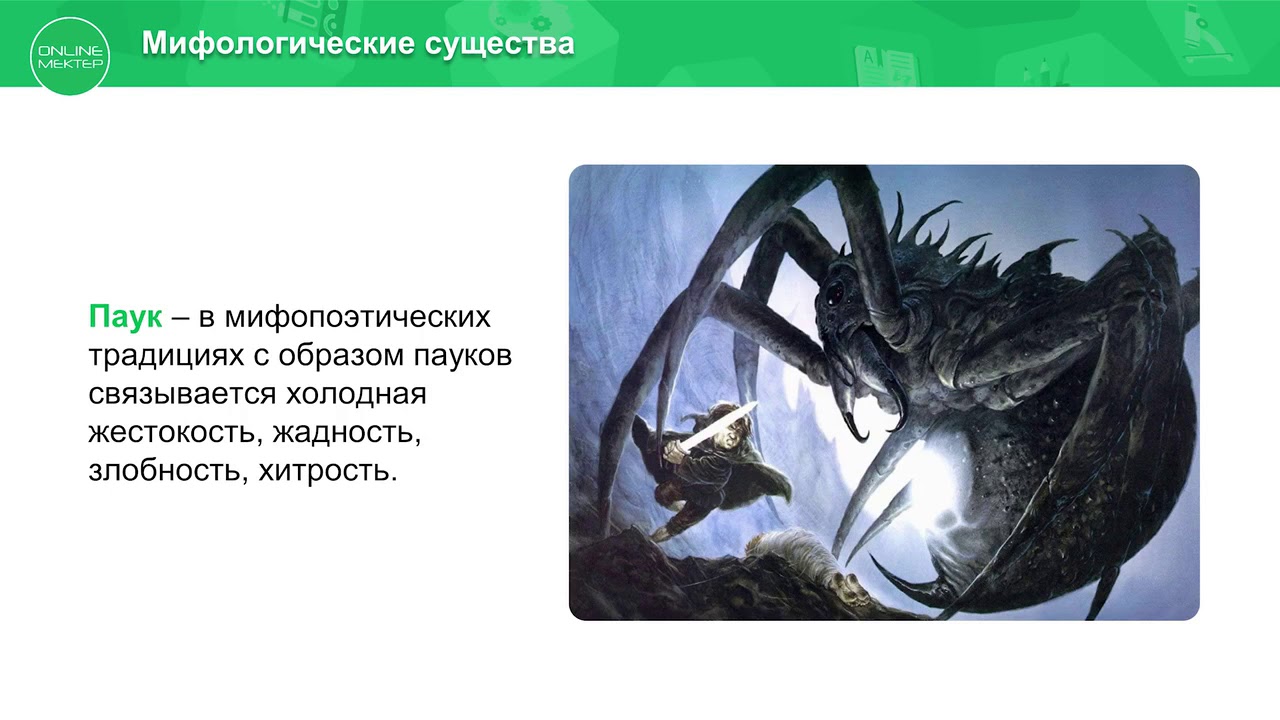 ONLINE MEKTEP

Мифологические существа

Паук – в мифопоэтических традициях с образом пауков связывается холодная жестокость, жадность, злобность, хитрость.